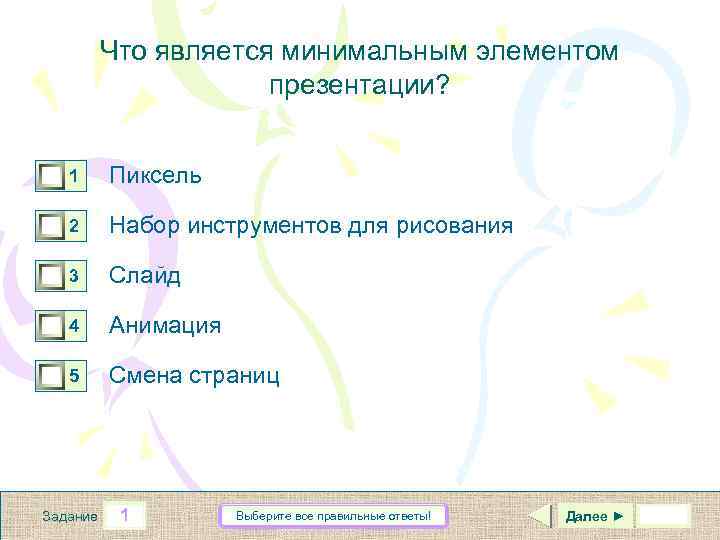 Что является минимальным элементом презентации?

1 Пиксель

2 Набор инструментов для рисования

3 Слайд

4 Анимация

5 Смена страниц

Задание 1

Выберите все правильные ответы!

Далее ►